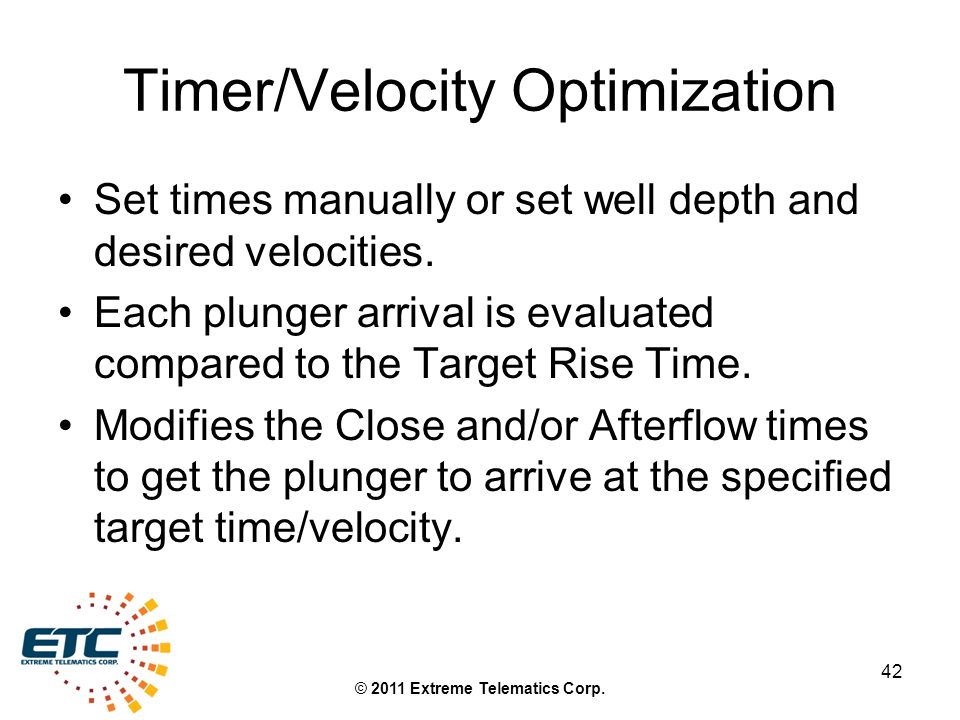 Timer/Velocity Optimization

• Set times manually or set well depth and desired velocities.

• Each plunger arrival is evaluated compared to the Target Rise Time.

• Modifies the Close and/or Afterflow times to get the plunger to arrive at the specified target time/velocity.

ETC
EXTREME TELEMATICS CORP.

© 2011 Extreme Telematics Corp.

42